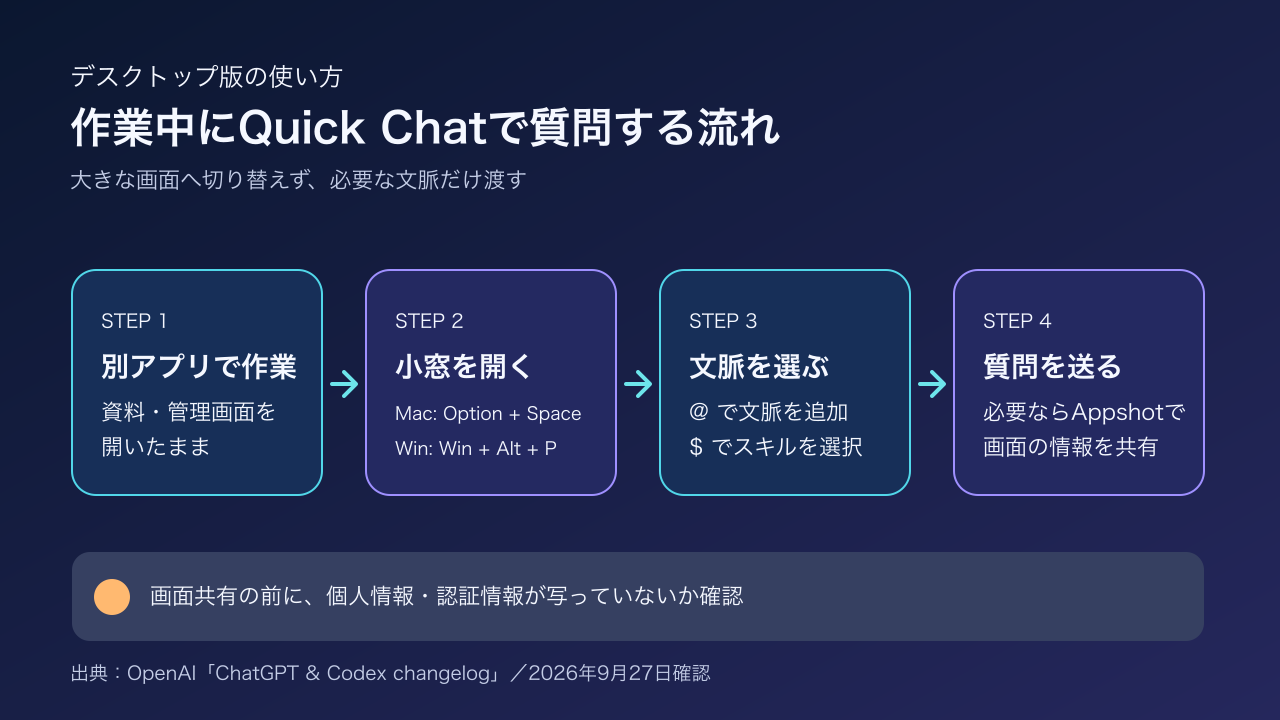 デスクトップ版の使い方

作業中にQuick Chatで質問する流れ

大きな画面へ切り替えず、必要な文脈だけ渡す

STEP 1
別アプリで作業
資料・管理画面を開いたまま

STEP 2
小窓を開く
Mac: Option + Space
Win: Win + Alt + P

STEP 3
文脈を選ぶ
@ で文脈を追加
\$ でスキルを選択

STEP 4
質問を送る
必要ならAppshotで画面の情報を共有

画面共有の前に、個人情報・認証情報が写っていないか確認

出典：OpenAI「ChatGPT & Codex changelog」／2026年9月27日確認